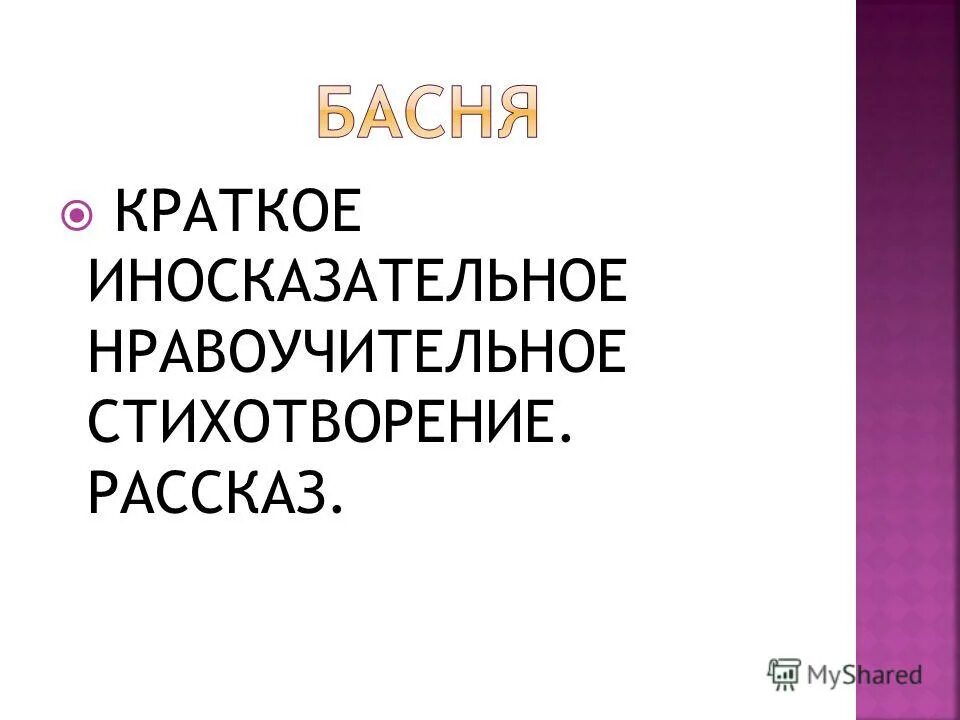 БАСНЯ

КРАТКОЕ ИНОСКАЗАТЕЛЬНОЕ НРАВОУЧИТЕЛЬНОЕ СТИХОТВОРЕНИЕ. РАССКАЗ.

MyShared